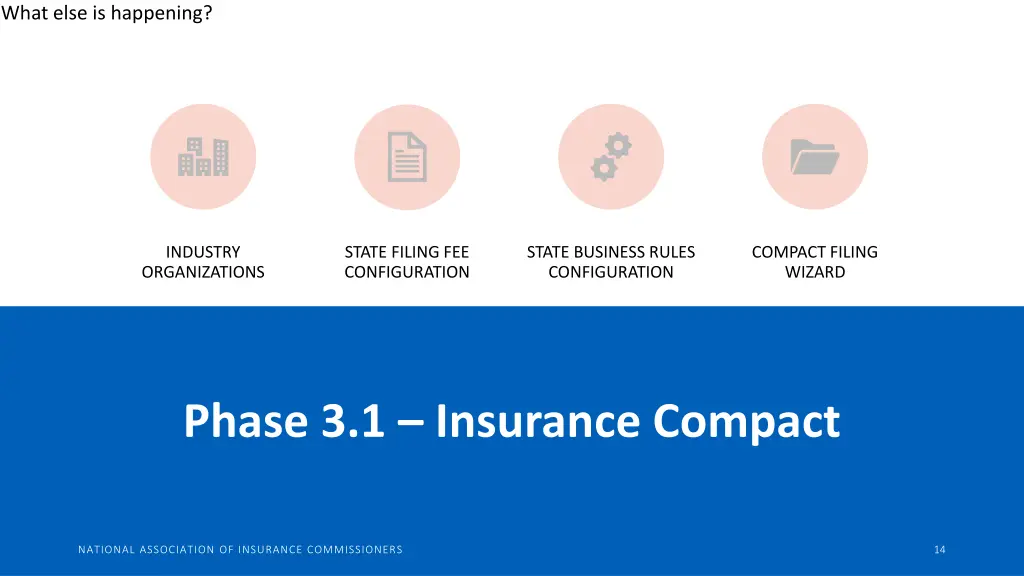 What else is happening?

INDUSTRY ORGANIZATIONS

STATE FILING FEE CONFIGURATION

STATE BUSINESS RULES CONFIGURATION

COMPACT FILING WIZARD

Phase 3.1 – Insurance Compact

NATIONAL ASSOCIATION OF INSURANCE COMMISSIONERS

14